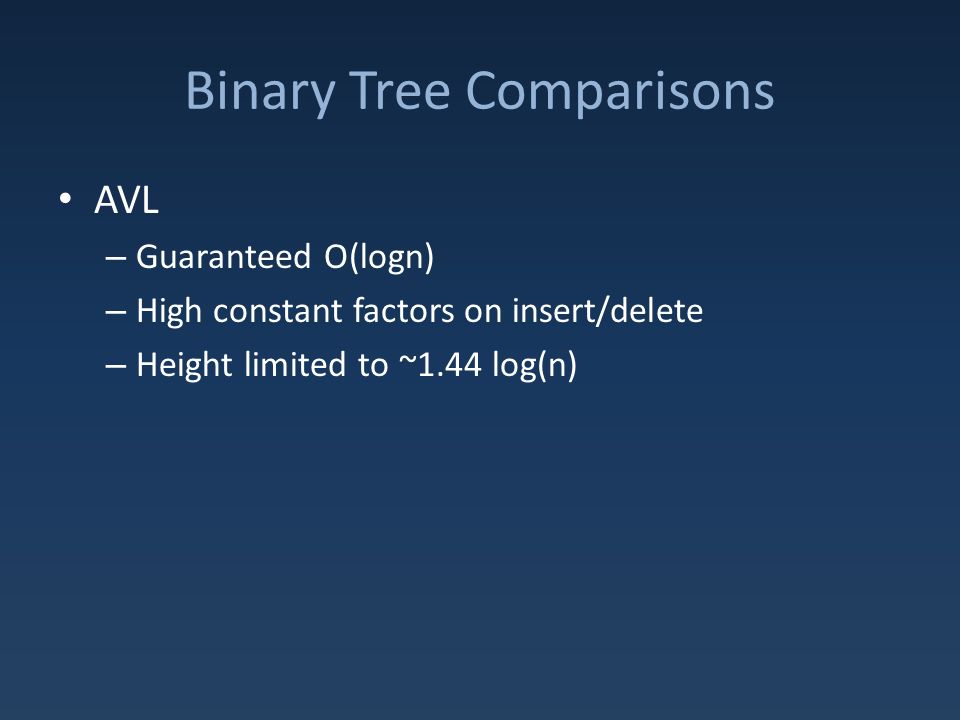 Binary Tree Comparisons

• AVL
– Guaranteed O(logn)
– High constant factors on insert/delete
– Height limited to ~1.44 log(n)